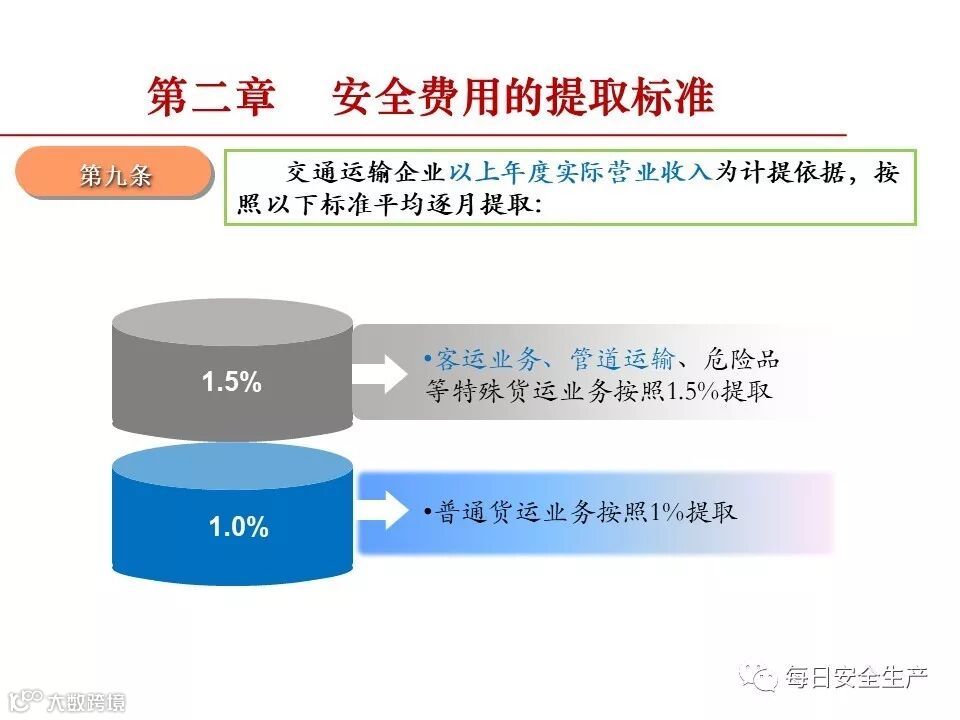 第二章　安全费用的提取标准

第九条

交通运输企业以上年度实际营业收入为计提依据，按照以下标准平均逐月提取：

1.5%

•客运业务、管道运输、危险品等特殊货运业务按照1.5%提取

1.0%

•普通货运业务按照1%提取

每日安全生产

大数跨境